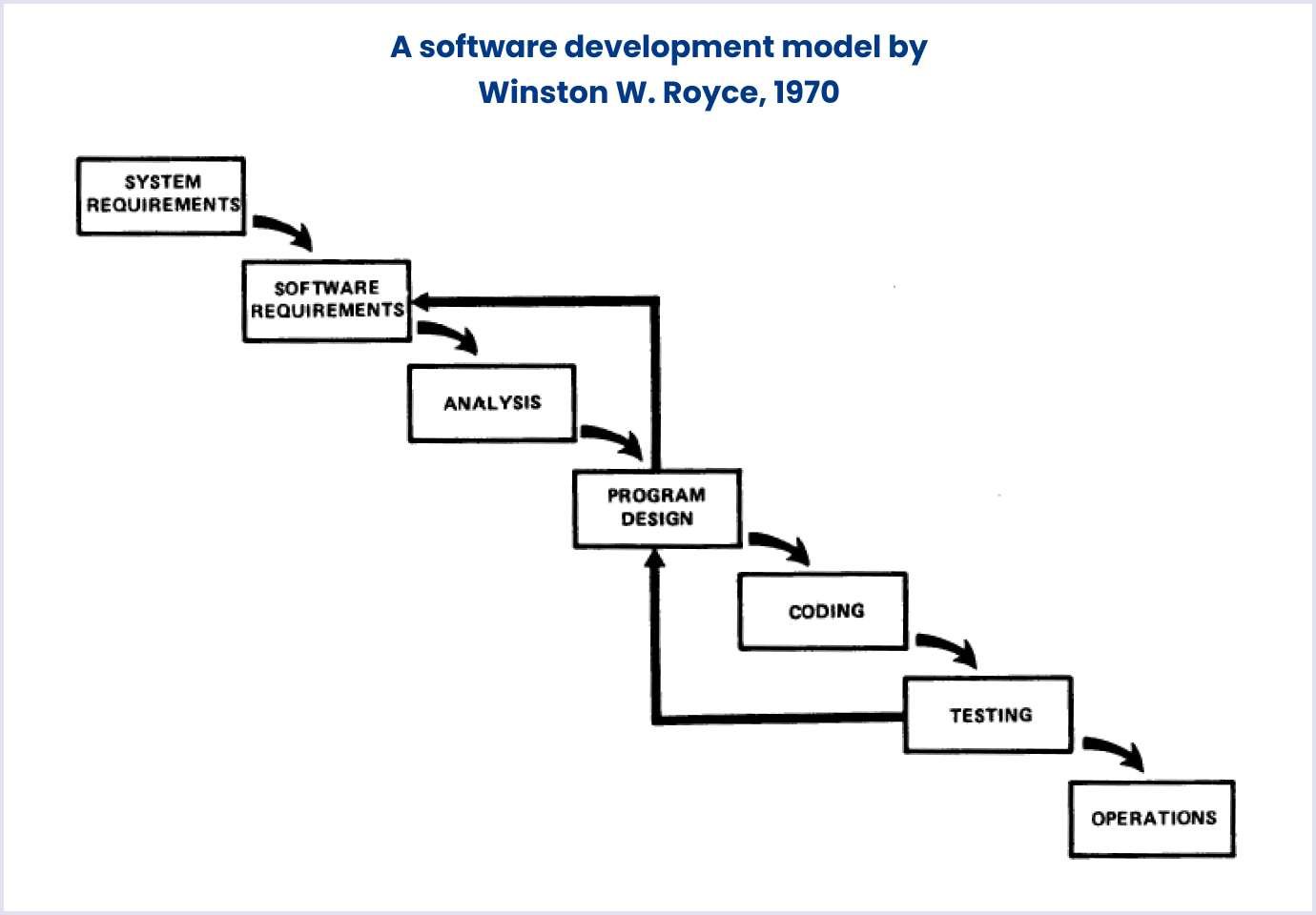 A software development model by Winston W. Royce, 1970

SYSTEM REQUIREMENTS

SOFTWARE REQUIREMENTS

ANALYSIS

PROGRAM DESIGN

CODING

TESTING

OPERATIONS